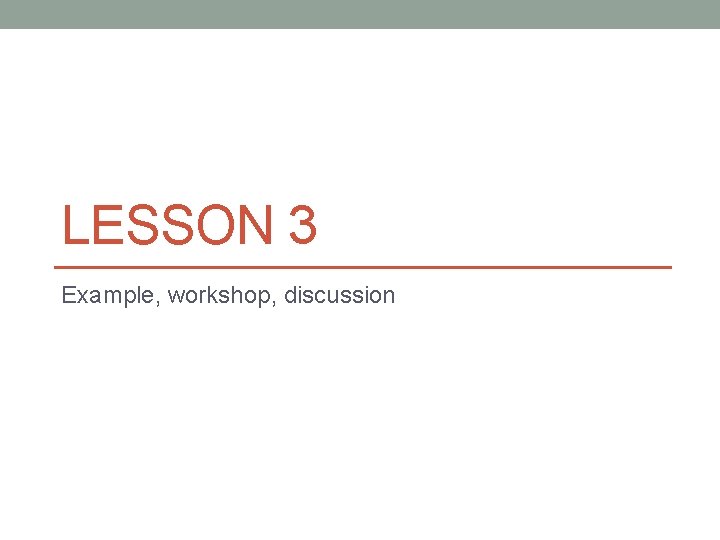 LESSON 3

Example, workshop, discussion